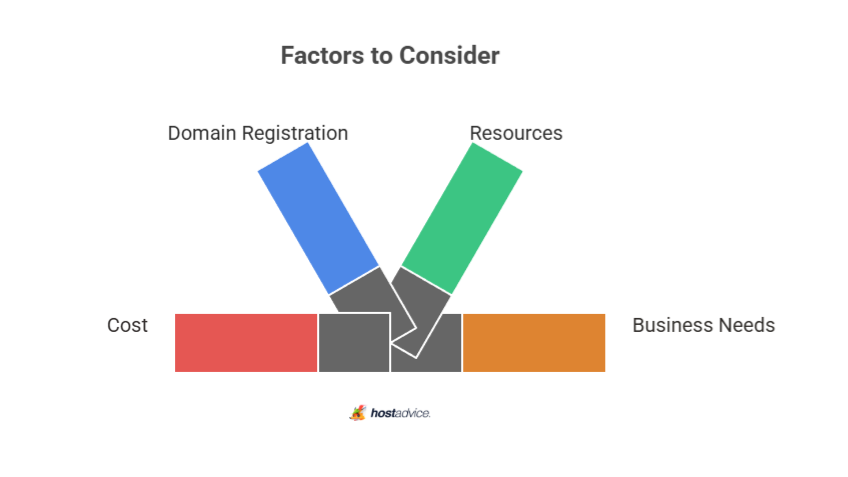 Factors to Consider

Domain Registration

Resources

Cost

Business Needs

hostadvice.